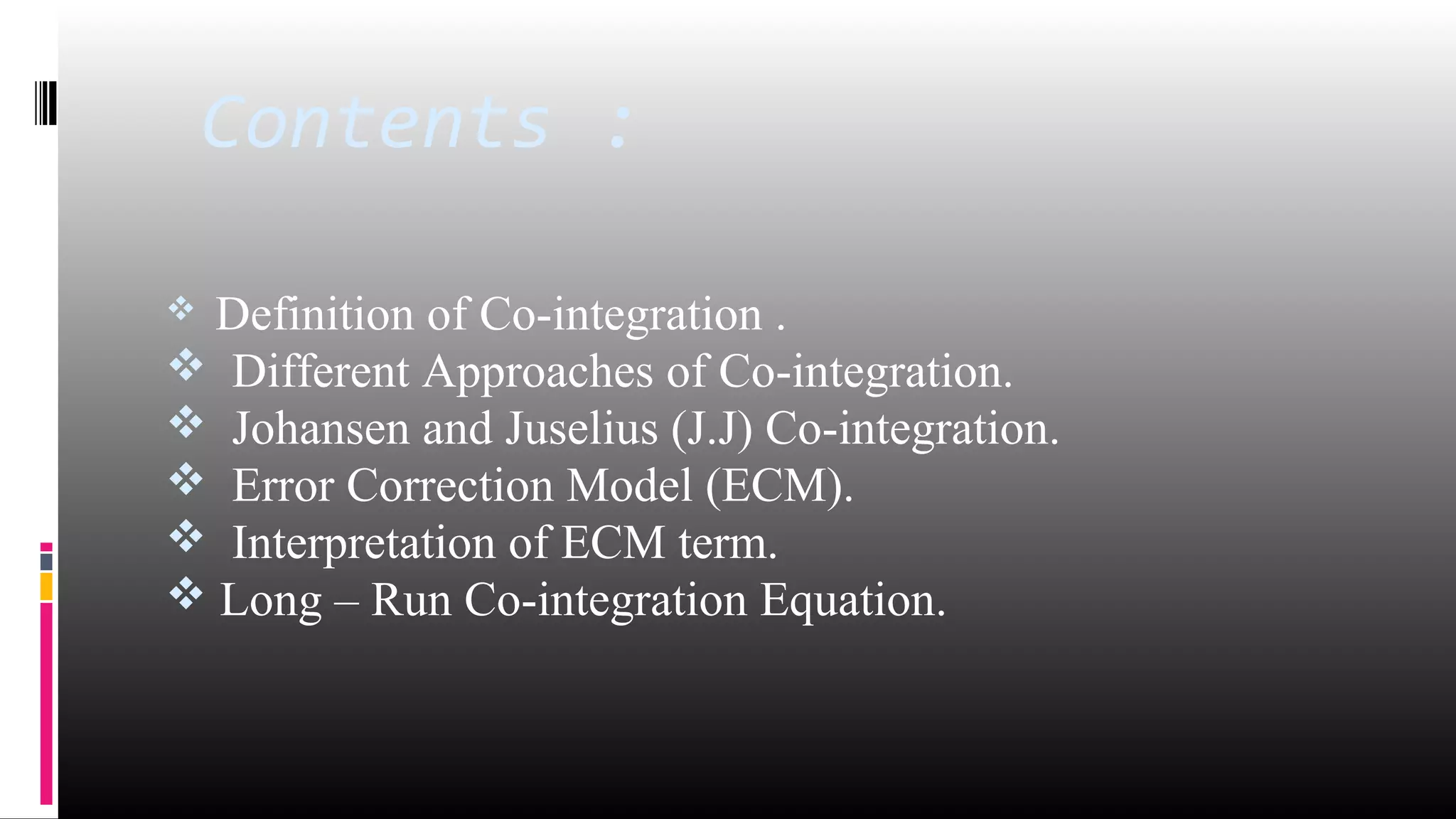 Contents :

❖ Definition of Co-integration .
❖ Different Approaches of Co-integration.
❖ Johansen and Juselius (J.J) Co-integration.
❖ Error Correction Model (ECM).
❖ Interpretation of ECM term.
❖ Long – Run Co-integration Equation.